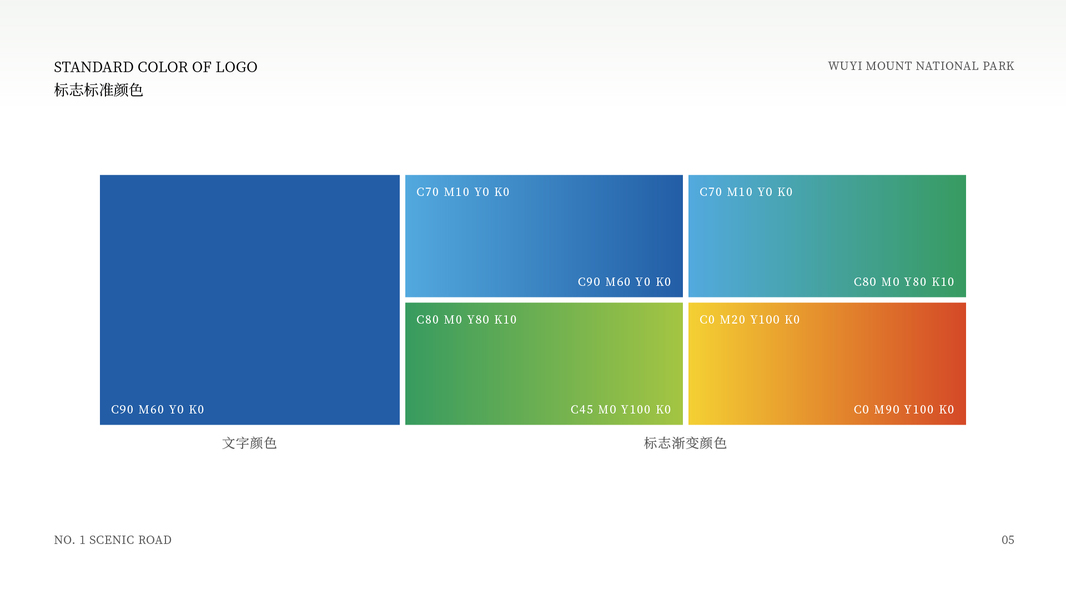 STANDARD COLOR OF LOGO
标志标准颜色

WUYI MOUNT NATIONAL PARK

C90 M60 Y0 K0

C70 M10 Y0 K0

C90 M60 Y0 K0

C70 M10 Y0 K0

C80 M0 Y80 K10

C80 M0 Y80 K10

C45 M0 Y100 K0

C0 M20 Y100 K0

C0 M90 Y100 K0

文字颜色

标志渐变颜色

NO. 1 SCENIC ROAD

05